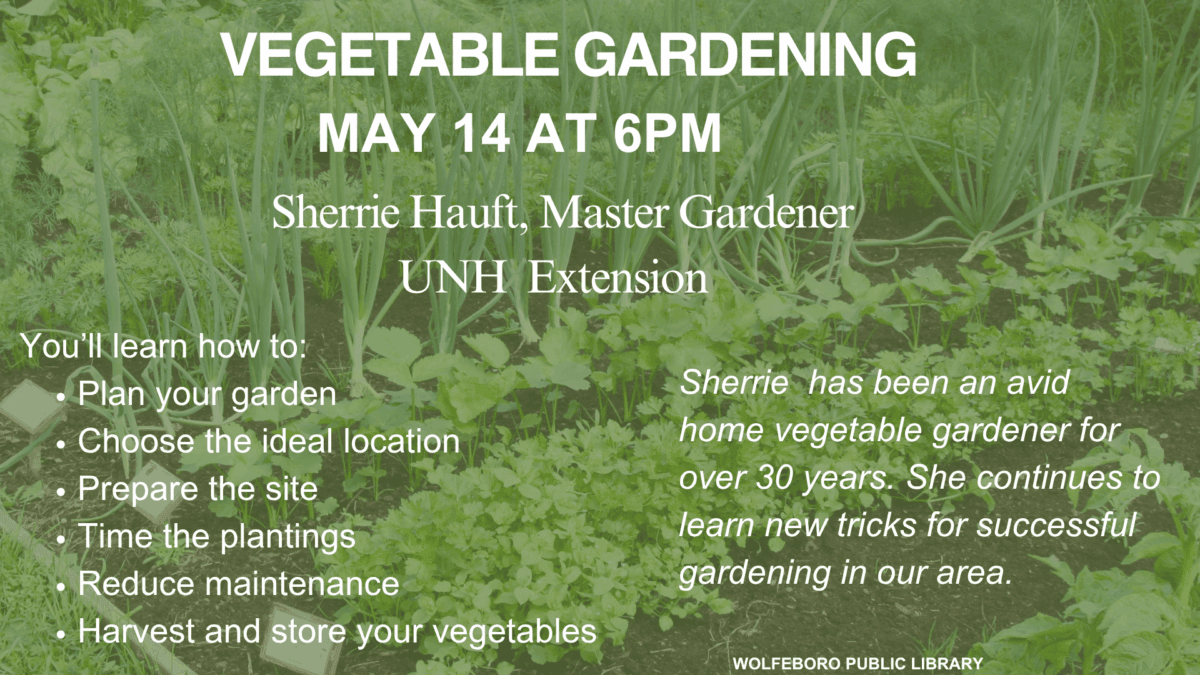 VEGETABLE GARDENING
MAY 14 AT 6PM

Sherrie Hauft, Master Gardener
UNH Extension

You'll learn how to:
• Plan your garden
• Choose the ideal location
• Prepare the site
• Time the plantings
• Reduce maintenance
• Harvest and store your vegetables

Sherrie has been an avid home vegetable gardener for over 30 years. She continues to learn new tricks for successful gardening in our area.

WOLFEBORO PUBLIC LIBRARY